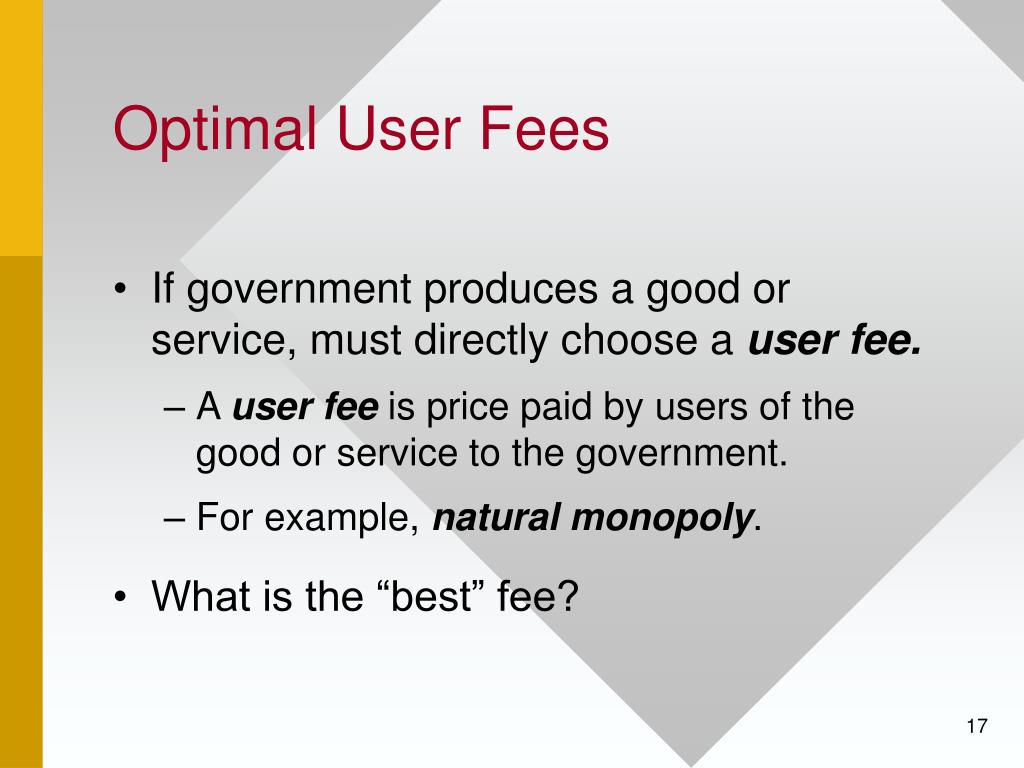 Optimal User Fees

• If government produces a good or service, must directly choose a user fee.

– A user fee is price paid by users of the good or service to the government.

– For example, natural monopoly.

• What is the “best” fee?

17